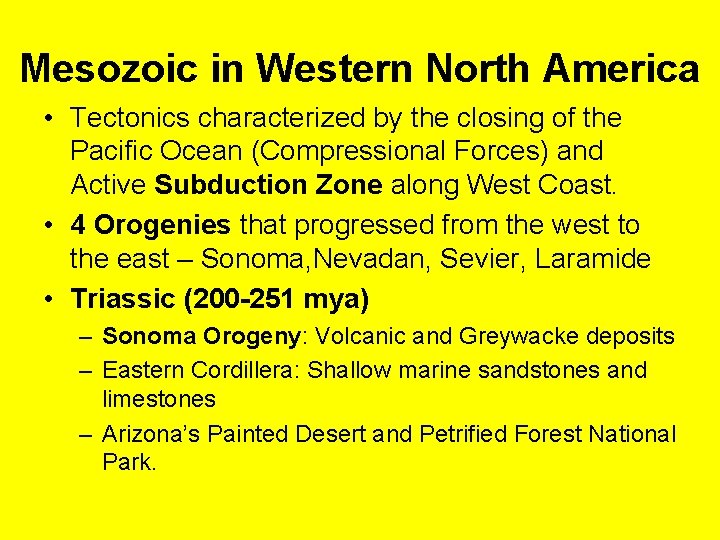 Mesozoic in Western North America

• Tectonics characterized by the closing of the Pacific Ocean (Compressional Forces) and Active Subduction Zone along West Coast.

• 4 Orogenies that progressed from the west to the east – Sonoma,Nevadan, Sevier, Laramide

• Triassic (200-251 mya)

– Sonoma Orogeny: Volcanic and Greywacke deposits

– Eastern Cordillera: Shallow marine sandstones and limestones

– Arizona's Painted Desert and Petrified Forest National Park.